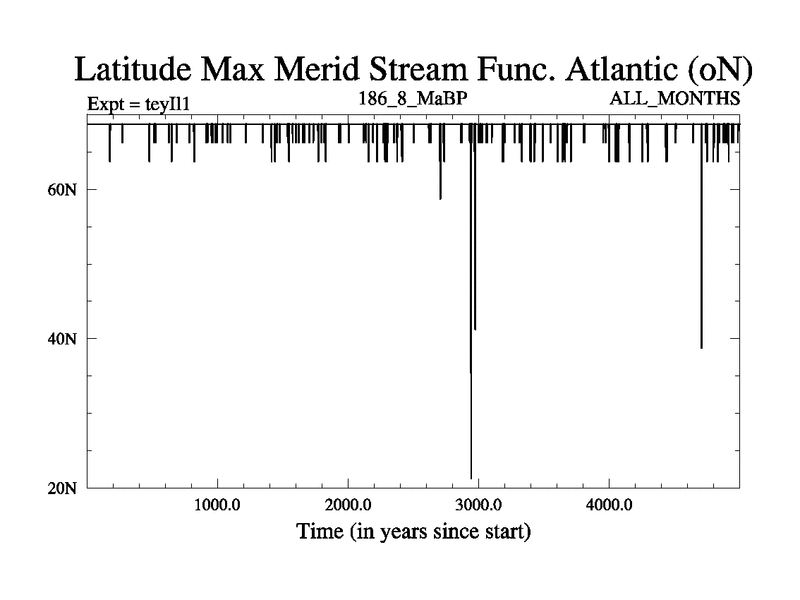 Latitude Max Merid Stream Func. Atlantic (oN)

Expt = teyIl1

186_8_MaBP

ALL_MONTHS

60N

40N

20N

1000.0

2000.0

3000.0

4000.0

Time (in years since start)